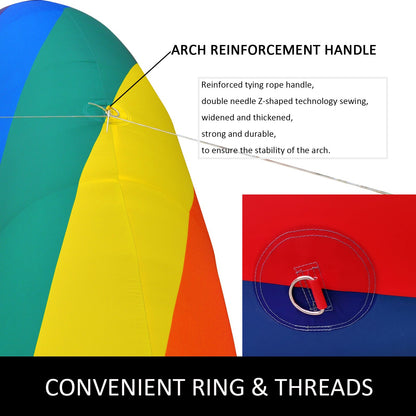 ARCH REINFORCEMENT HANDLE

Reinforced tying rope handle,
double needle Z-shaped technology sewing,
widened and thickened,
strong and durable,
to ensure the stability of the arch.

CONVENIENT RING & THREADS